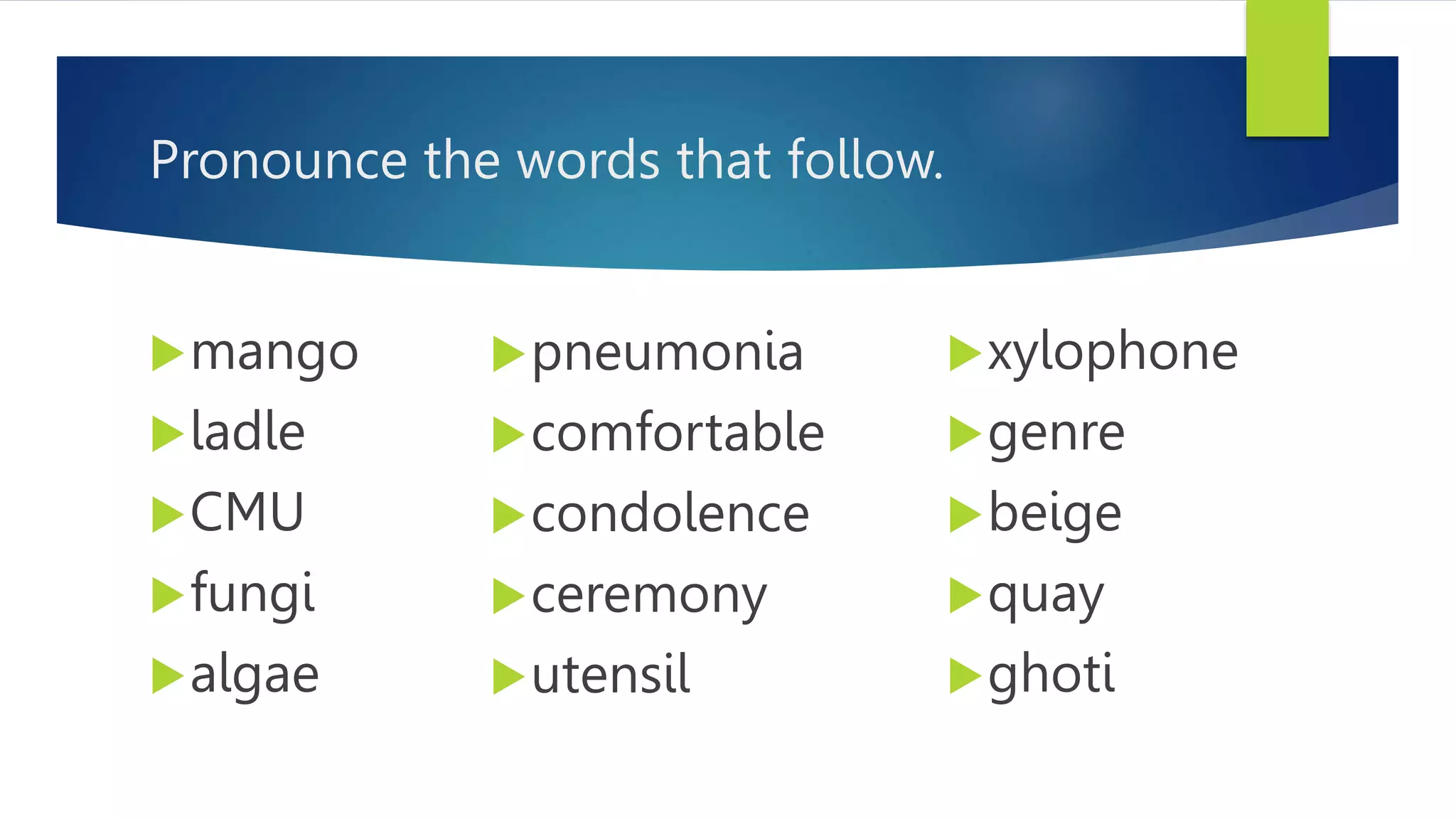 Pronounce the words that follow.

mango
ladle
CMU
fungi
algae

pneumonia
comfortable
condolence
ceremony
utensil

xylophone
genre
beige
quay
ghoti